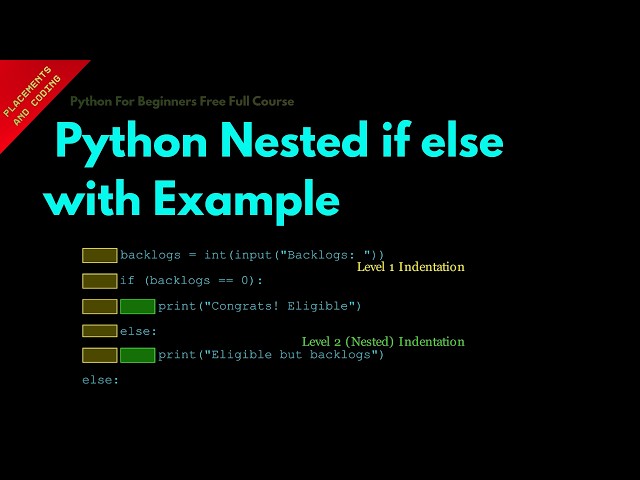 PLACEMENTS AND CODING

Python For Beginners Free Full Course

Python Nested if else with Example

backlogs = int(input("Backlogs: "))

Level 1 Indentation

if (backlogs == 0):

print("Congrats! Eligible")

else:

Level 2 (Nested) Indentation

print("Eligible but backlogs")

else: